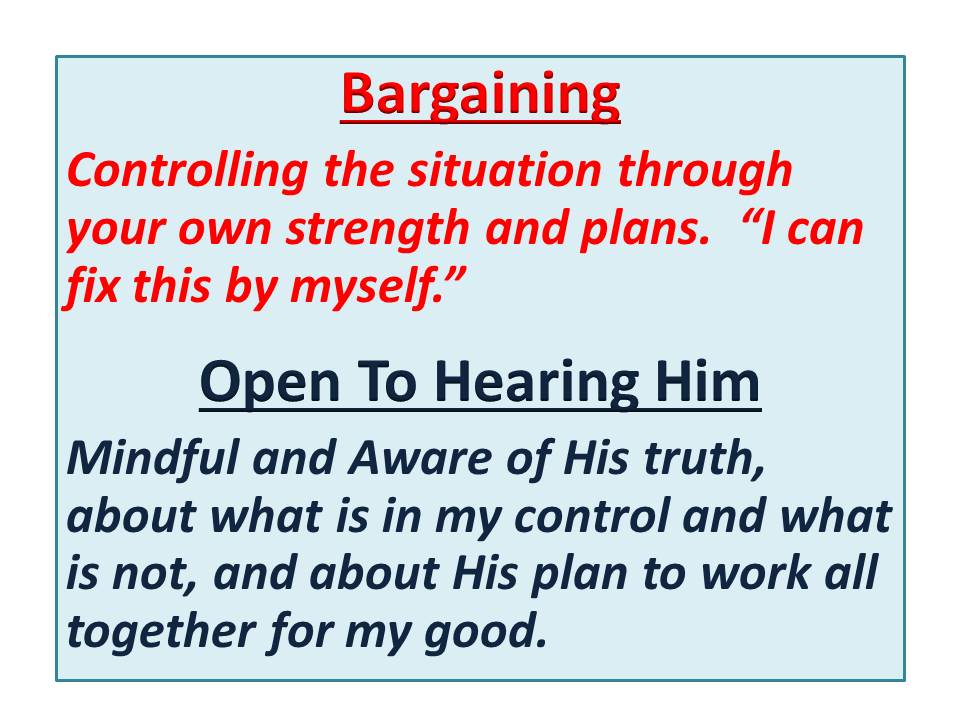 Bargaining

Controlling the situation through your own strength and plans. “I can fix this by myself.”

Open To Hearing Him

Mindful and Aware of His truth, about what is in my control and what is not, and about His plan to work all together for my good.